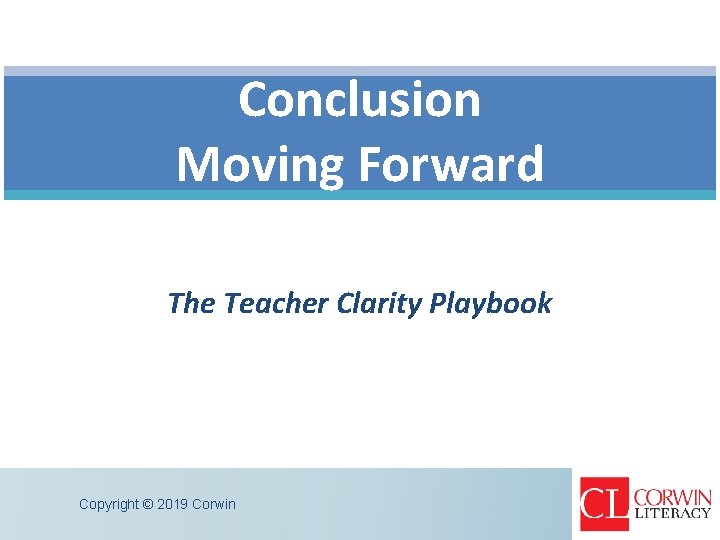 Conclusion
Moving Forward

The Teacher Clarity Playbook

Copyright © 2019 Corwin

CL CORWIN LITERACY